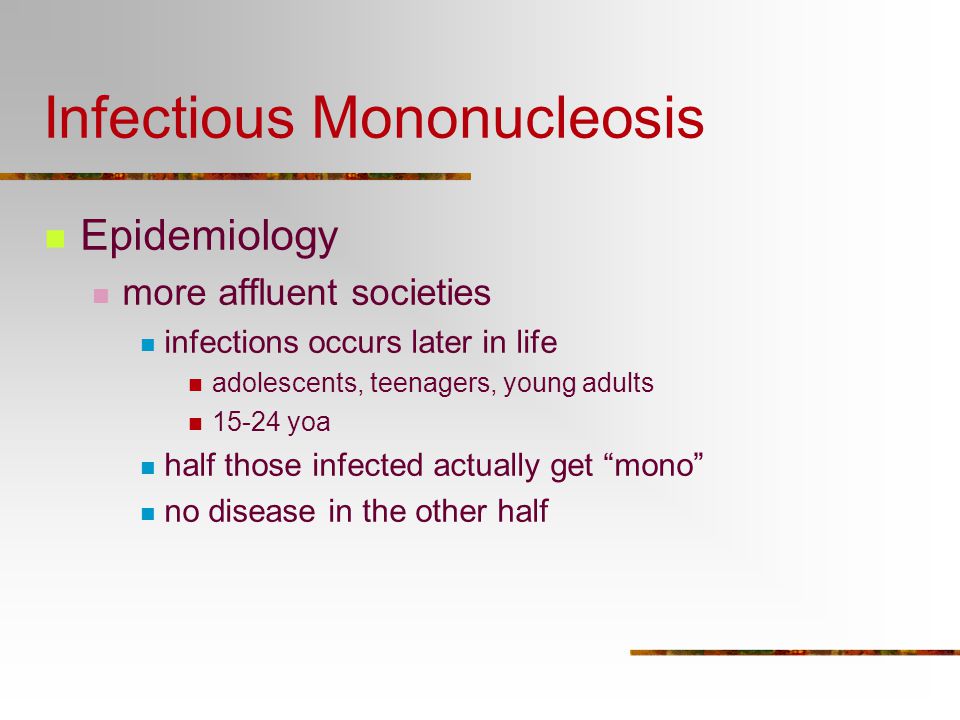 Infectious Mononucleosis

Epidemiology
more affluent societies
infections occurs later in life
adolescents, teenagers, young adults
15-24 yoa
half those infected actually get “mono”
no disease in the other half